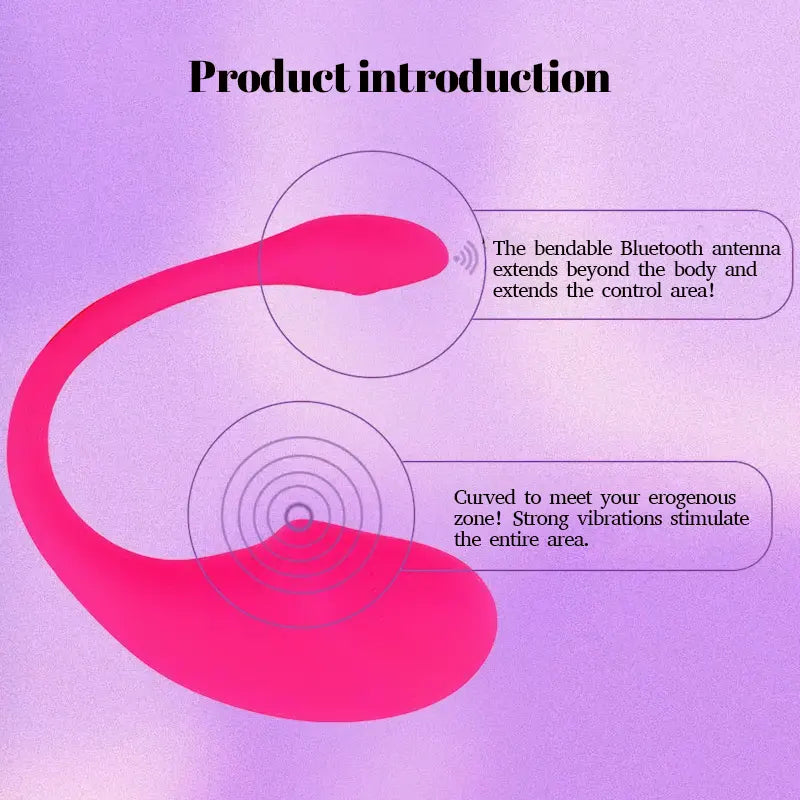 Product introduction

The bendable Bluetooth antenna extends beyond the body and extends the control area!

Curved to meet your erogenous zone! Strong vibrations stimulate the entire area.